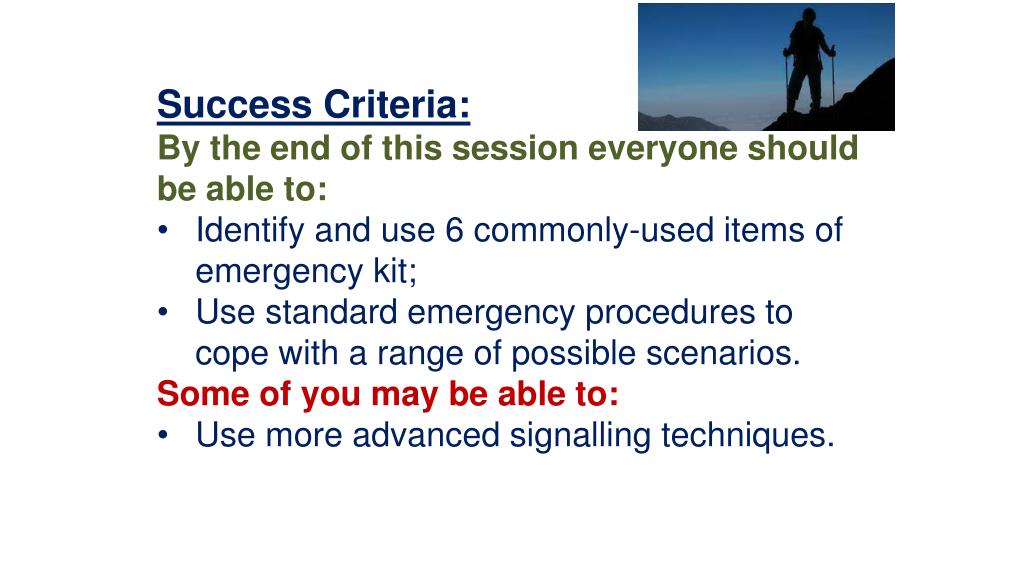 Success Criteria:
By the end of this session everyone should be able to:
• Identify and use 6 commonly-used items of emergency kit;
• Use standard emergency procedures to cope with a range of possible scenarios.
Some of you may be able to:
• Use more advanced signalling techniques.